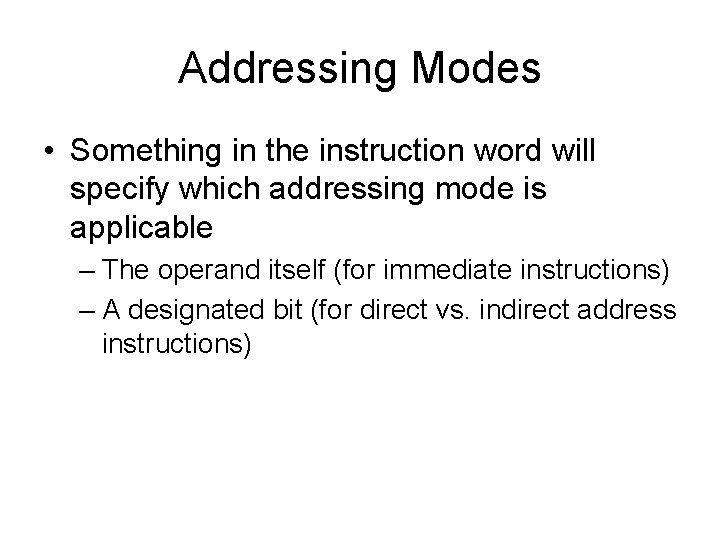 Addressing Modes

• Something in the instruction word will specify which addressing mode is applicable

– The operand itself (for immediate instructions)

– A designated bit (for direct vs. indirect address instructions)